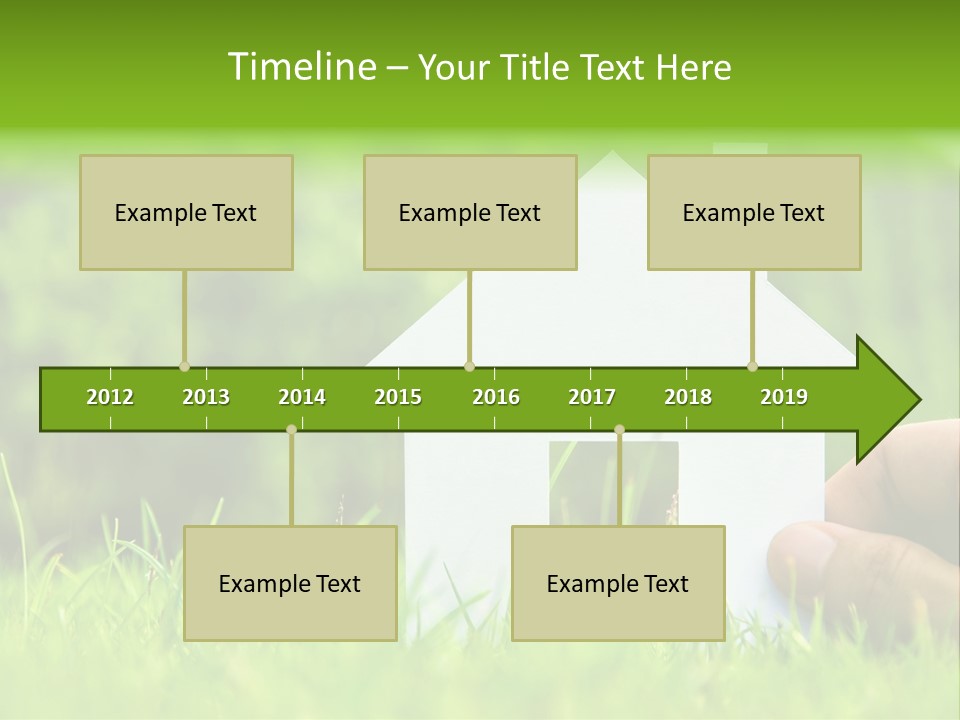 Timeline – Your Title Text Here

Example Text

Example Text

Example Text

2012 2013 2014 2015 2016 2017 2018 2019

Example Text

Example Text